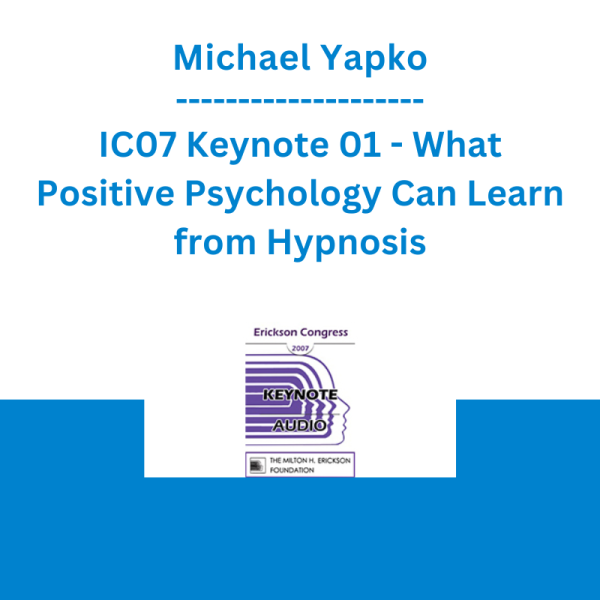 Michael Yapko

--------------------

IC07 Keynote 01 - What Positive Psychology Can Learn from Hypnosis

Erickson Congress

2007

KEYNOTE

AUDIO

THE MILTON H. ERICKSON FOUNDATION